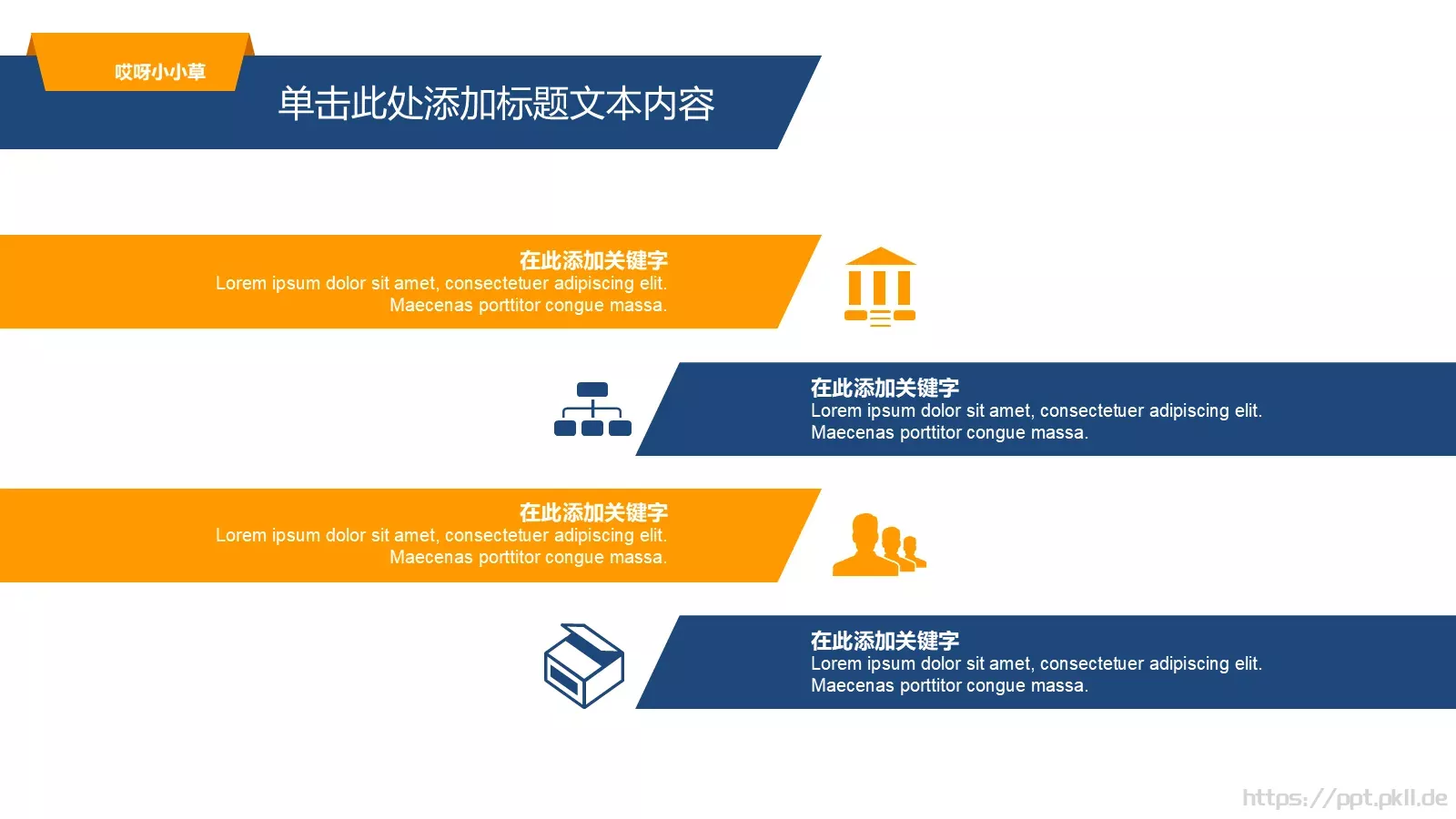 哎呀小小草

单击此处添加标题文本内容

在此添加关键字
Lorem ipsum dolor sit amet, consectetuer adipiscing elit. Maecenas porttitor congue massa.

在此添加关键字
Lorem ipsum dolor sit amet, consectetuer adipiscing elit. Maecenas porttitor congue massa.

在此添加关键字
Lorem ipsum dolor sit amet, consectetuer adipiscing elit. Maecenas porttitor congue massa.

在此添加关键字
Lorem ipsum dolor sit amet, consectetuer adipiscing elit. Maecenas porttitor congue massa.

https://ppt.pkll.de